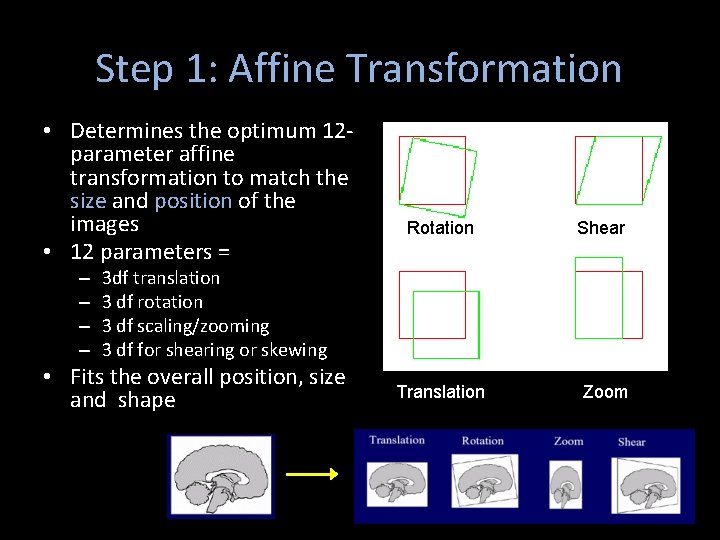 Step 1: Affine Transformation

• Determines the optimum 12-parameter affine transformation to match the size and position of the images
• 12 parameters =
– 3df translation
– 3 df rotation
– 3 df scaling/zooming
– 3 df for shearing or skewing
• Fits the overall position, size and shape

Rotation
Shear
Translation
Zoom

Translation
Rotation
Zoom
Shear